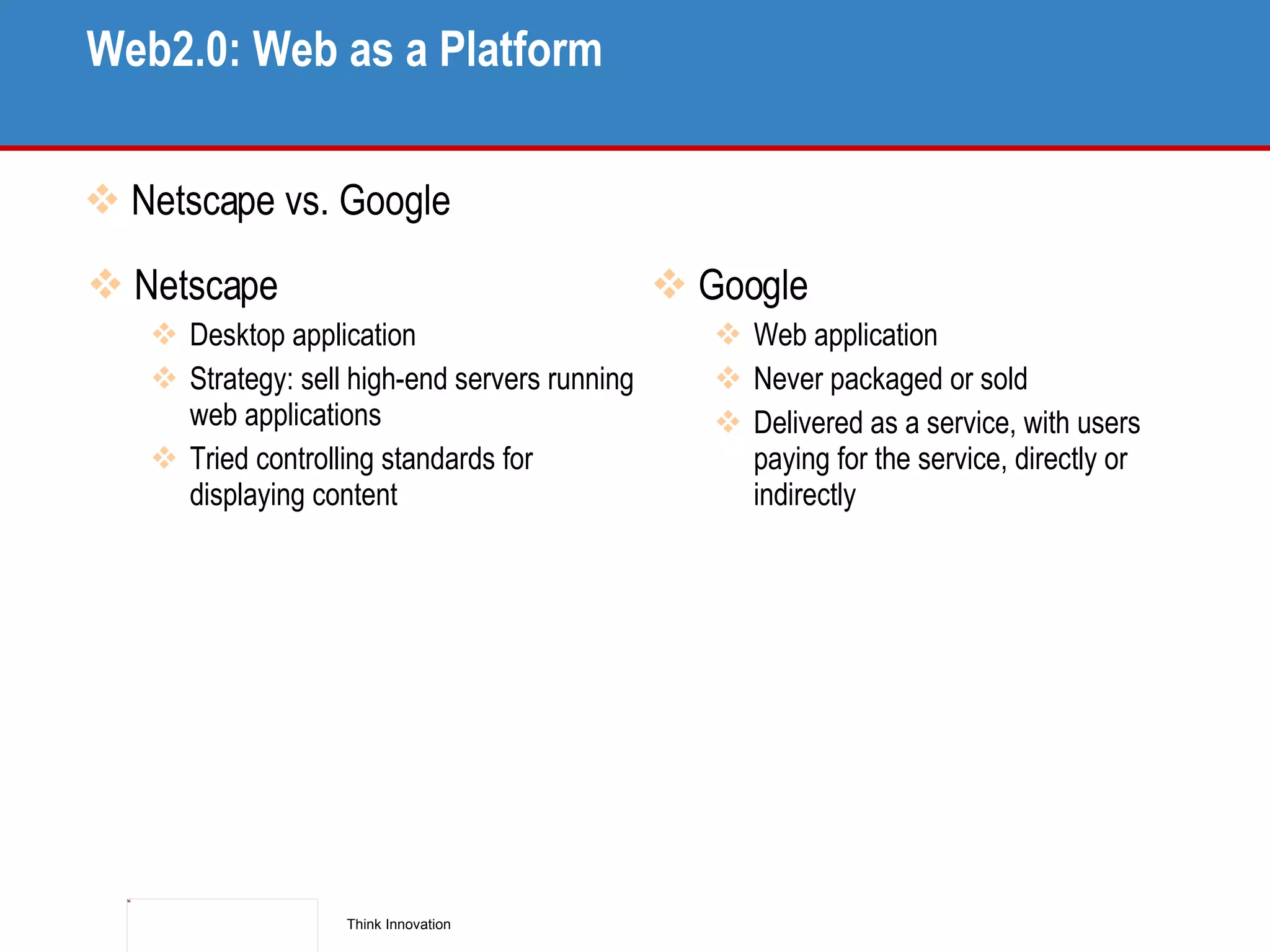 Web2.0: Web as a Platform

Netscape vs. Google

Netscape

Desktop application

Strategy: sell high-end servers running web applications

Tried controlling standards for displaying content

Google

Web application

Never packaged or sold

Delivered as a service, with users paying for the service, directly or indirectly

Think Innovation